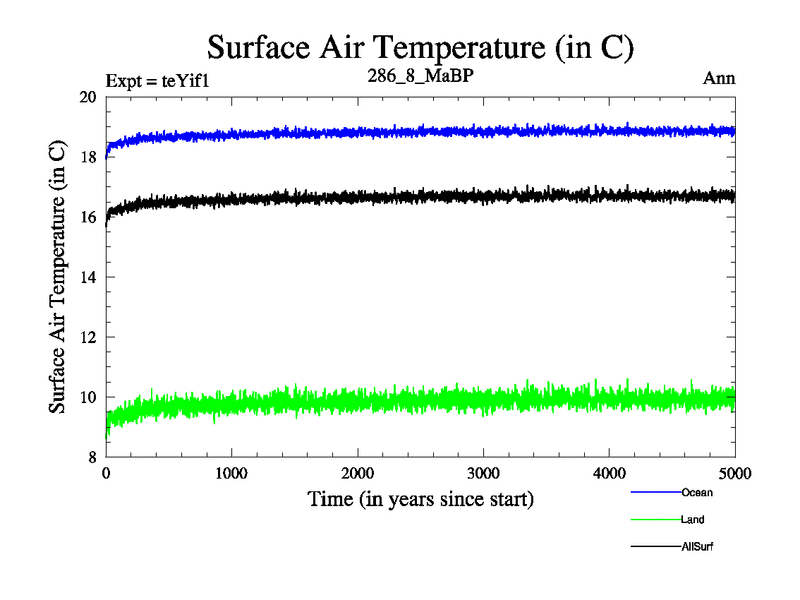 Surface Air Temperature (in C)

Expt = teYif1

286_8_MaBP

Ann

Surface Air Temperature (in C)

20
18
16
14
12
10
8

0
1000
2000
3000
4000
5000

Time (in years since start)

Ocean
Land
AllSurf